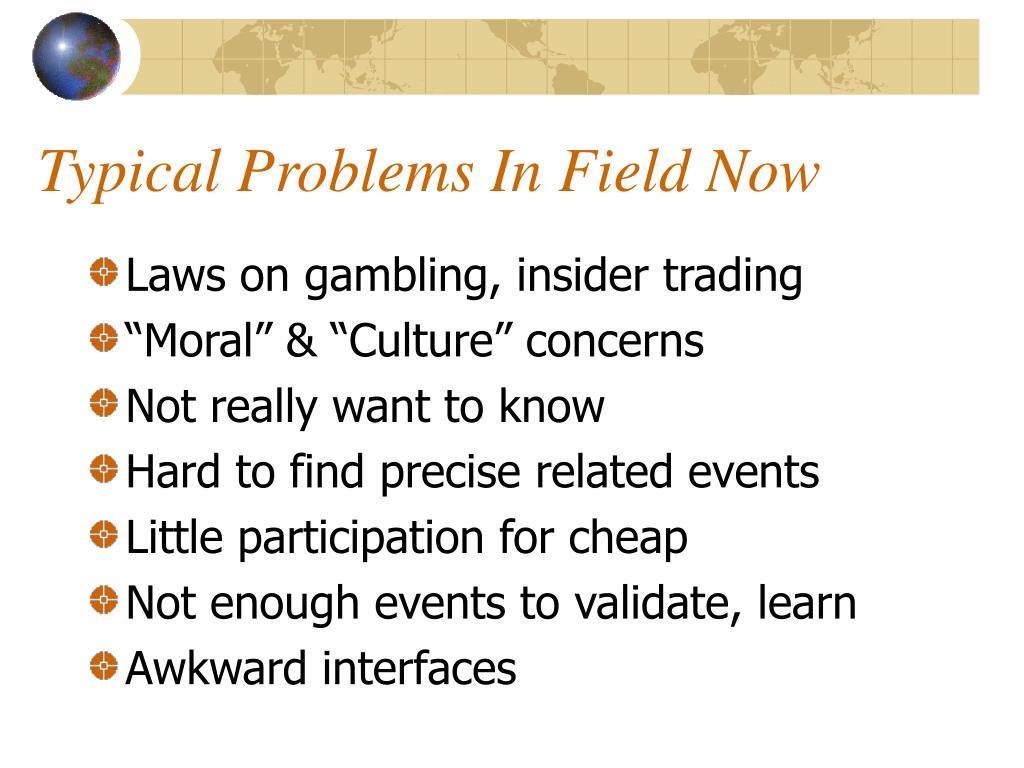 Typical Problems In Field Now

Laws on gambling, insider trading
“Moral” & “Culture” concerns
Not really want to know
Hard to find precise related events
Little participation for cheap
Not enough events to validate, learn
Awkward interfaces